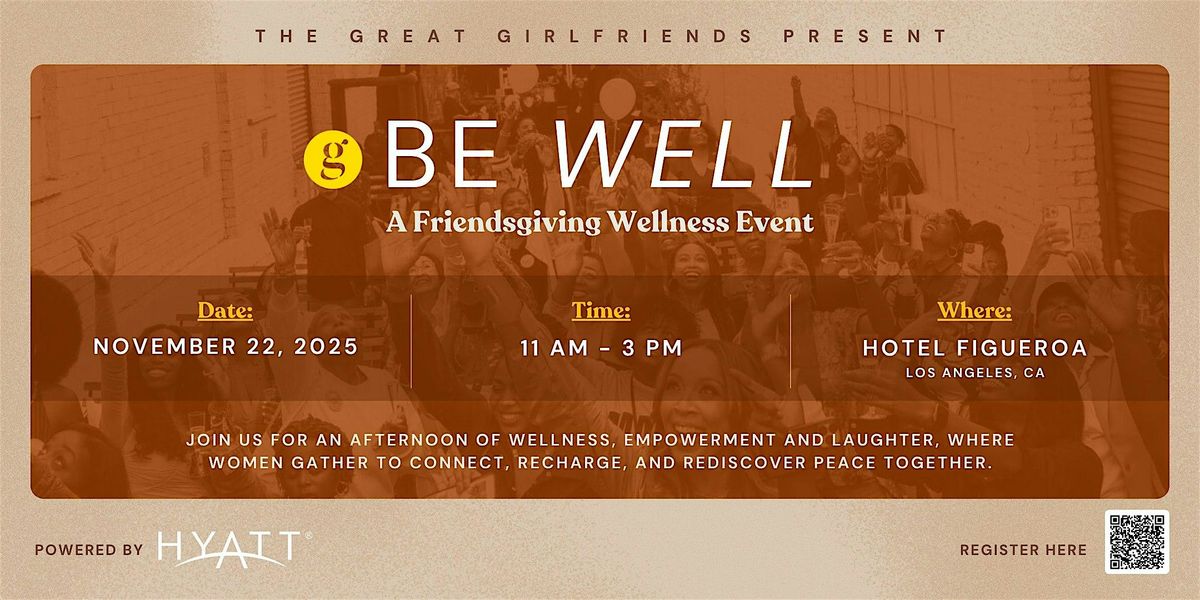 THE GREAT GIRLFRIENDS PRESENT

g BE WELL

A Friendsgiving Wellness Event

Date:
NOVEMBER 22, 2025

Time:
11 AM - 3 PM

Where:
HOTEL FIGUEROA
LOS ANGELES, CA

JOIN US FOR AN AFTERNOON OF WELLNESS, EMPOWERMENT AND LAUGHTER, WHERE WOMEN GATHER TO CONNECT, RECHARGE, AND REDISCOVER PEACE TOGETHER.

POWERED BY HYATT®

REGISTER HERE